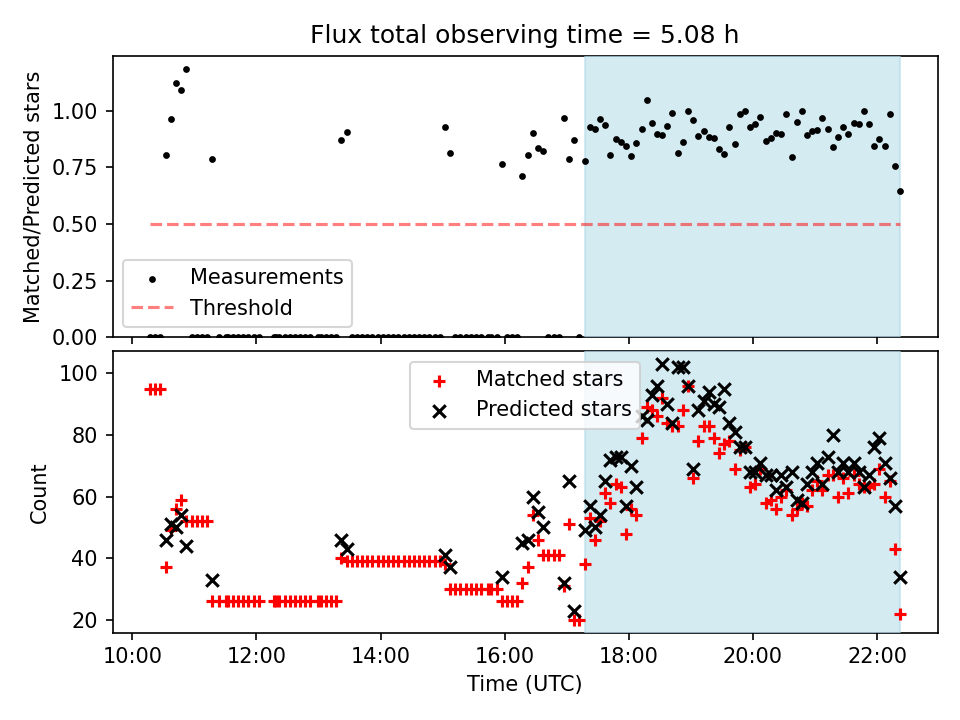 Flux total observing time = 5.08 h

Matched/Predicted stars

1.00
0.75
0.50
0.25
0.00

Measurements
Threshold

Count

100
80
60
40
20

Matched stars
Predicted stars

10:00
12:00
14:00
16:00
18:00
20:00
22:00

Time (UTC)